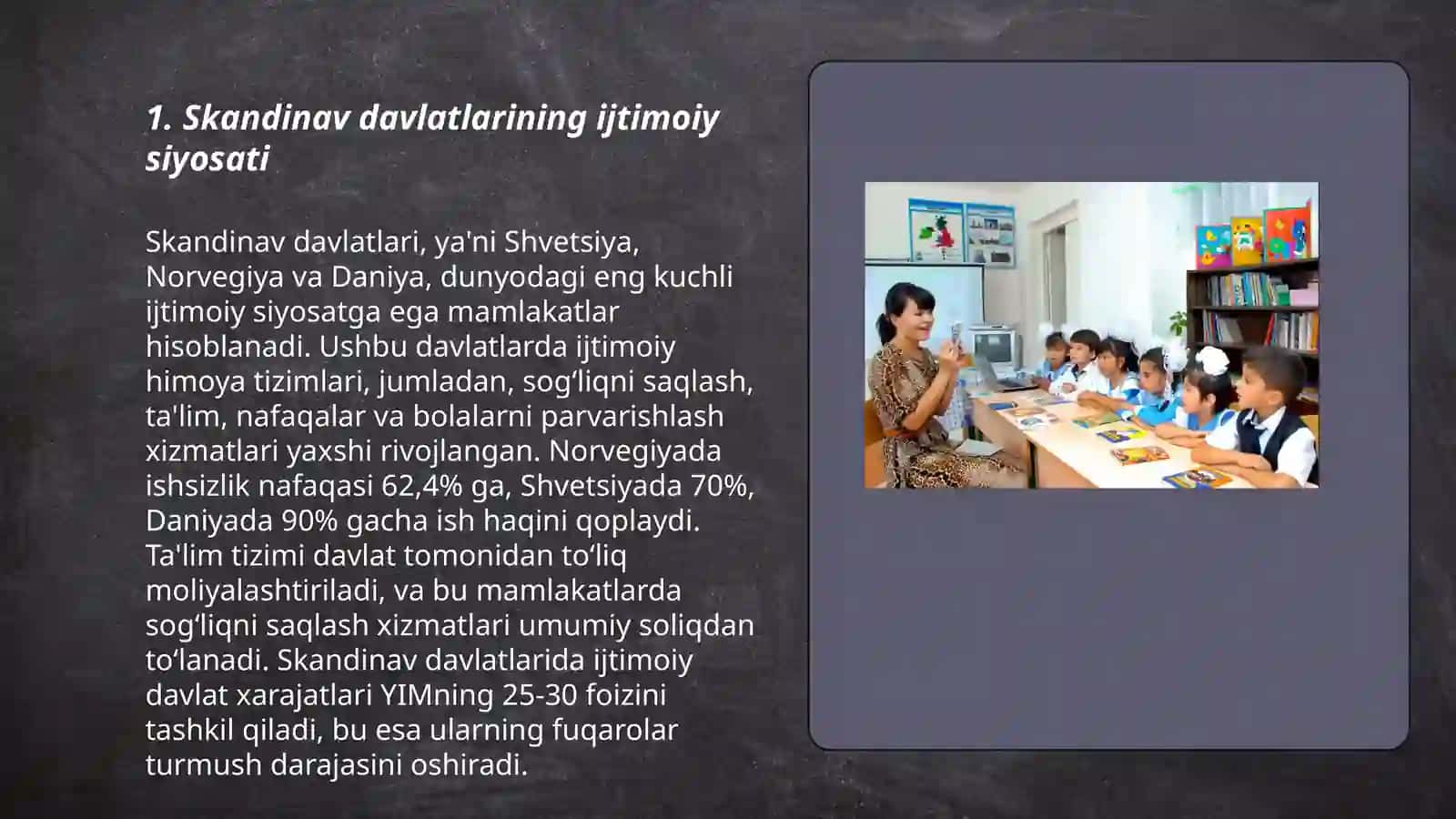 1. Skandinav davlatlarining ijtimoiy siyosati

Skandinav davlatlari, ya'ni Shvetsiya, Norvegiya va Daniya, dunyodagi eng kuchli ijtimoiy siyosatga ega mamlakatlar hisoblanadi. Ushbu davlatlarda ijtimoiy himoya tizimlari, jumladan, sog‘liqni saqlash, ta'lim, nafaqalar va bolalarni parvarishlash xizmatlari yaxshi rivojlangan. Norvegiyada ishsizlik nafaqasi 62,4% ga, Shvetsiyada 70%, Daniyada 90% gacha ish haqini qoplaydi. Ta'lim tizimi davlat tomonidan to‘liq moliyalashtiriladi, va bu mamlakatlarda sog‘liqni saqlash xizmatlari umumiy soliqdan to‘lanadi. Skandinav davlatlarida ijtimoiy davlat xarajatlari YIMning 25-30 foizini tashkil qiladi, bu esa ularning fuqarolar turmush darajasini oshiradi.